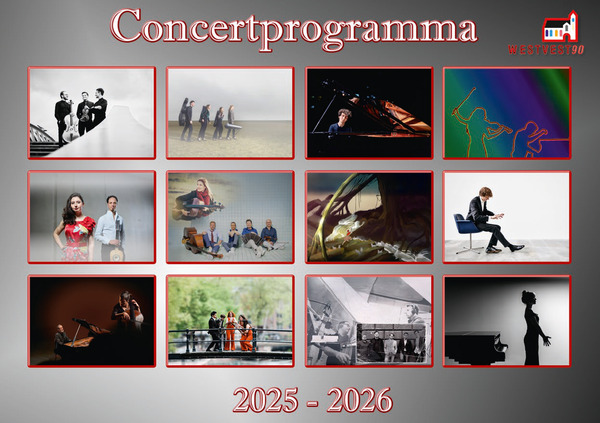 Concertprogramma

WESTVEST90

2025 - 2026